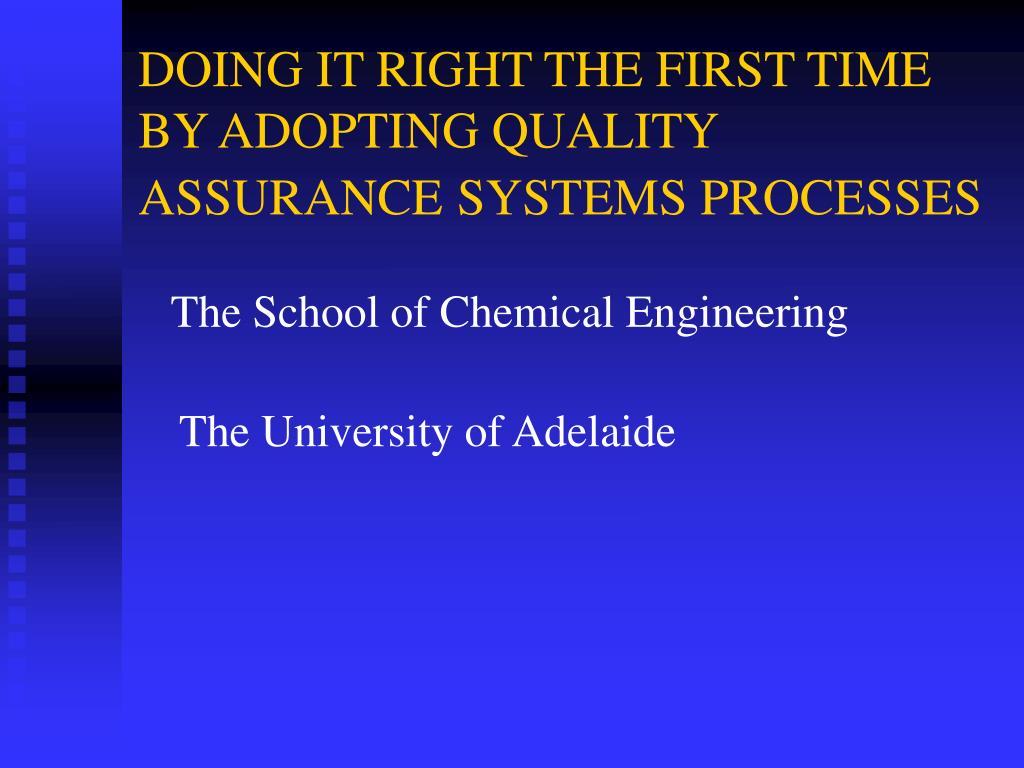 DOING IT RIGHT THE FIRST TIME BY ADOPTING QUALITY ASSURANCE SYSTEMS PROCESSES

The School of Chemical Engineering

The University of Adelaide